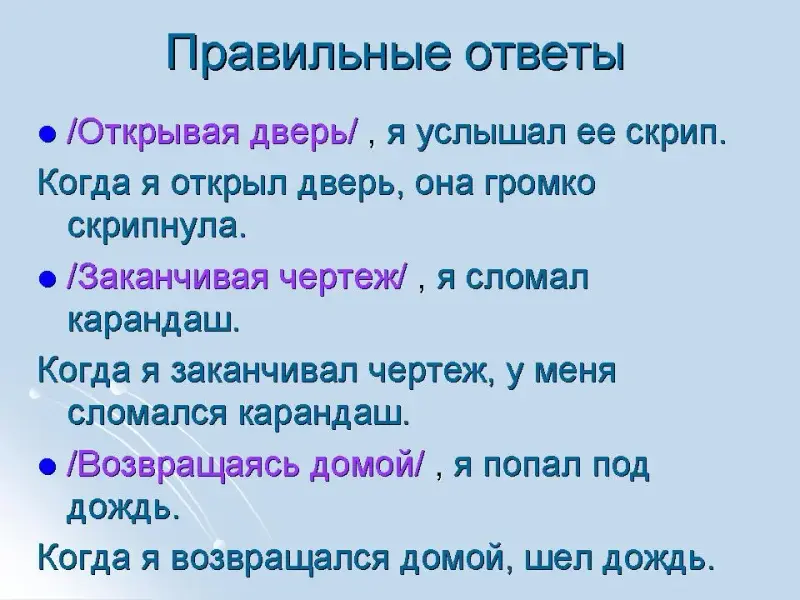 Правильные ответы

● /Открывая дверь/ , я услышал ее скрип.

Когда я открыл дверь, она громко скрипнула.

● /Заканчивая чертеж/ , я сломал карандаш.

Когда я заканчивал чертеж, у меня сломался карандаш.

● /Возвращаясь домой/ , я попал под дождь.

Когда я возвращался домой, шел дождь.